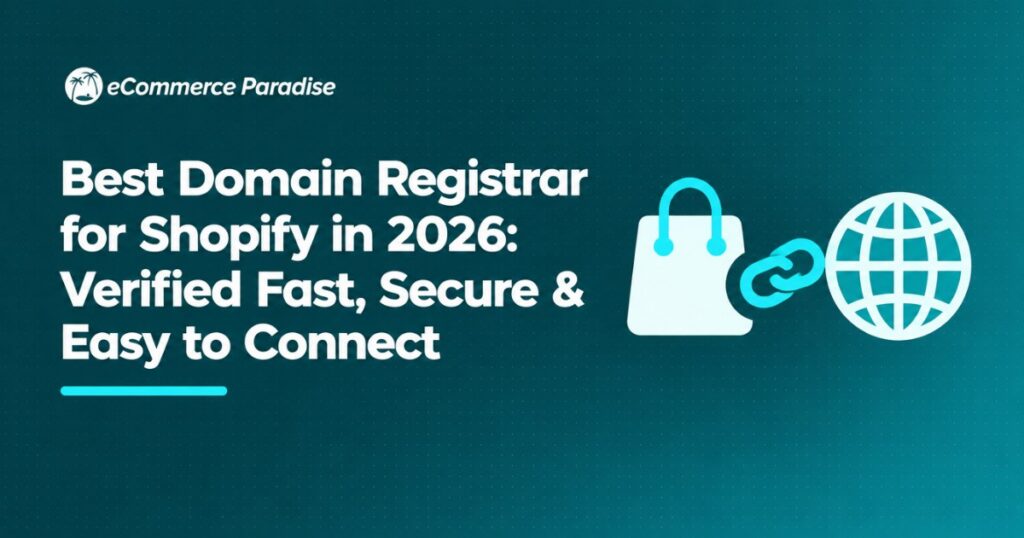 eCommerce Paradise

Best Domain Registrar for Shopify in 2026: Verified Fast, Secure & Easy to Connect